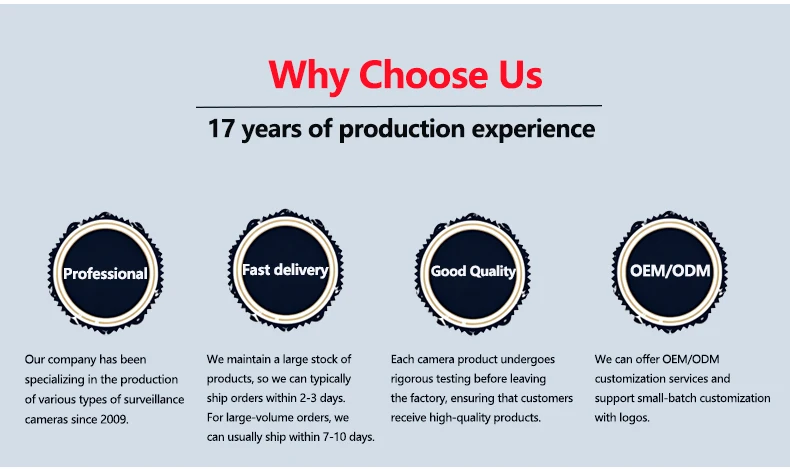 Why Choose Us

17 years of production experience

Professional

Our company has been specializing in the production of various types of surveillance cameras since 2009.

Fast delivery

We maintain a large stock of products, so we can typically ship orders within 2-3 days. For large-volume orders, we can usually ship within 7-10 days.

Good Quality

Each camera product undergoes rigorous testing before leaving the factory, ensuring that customers receive high-quality products.

OEM/ODM

We can offer OEM/ODM customization services and support small-batch customization with logos.